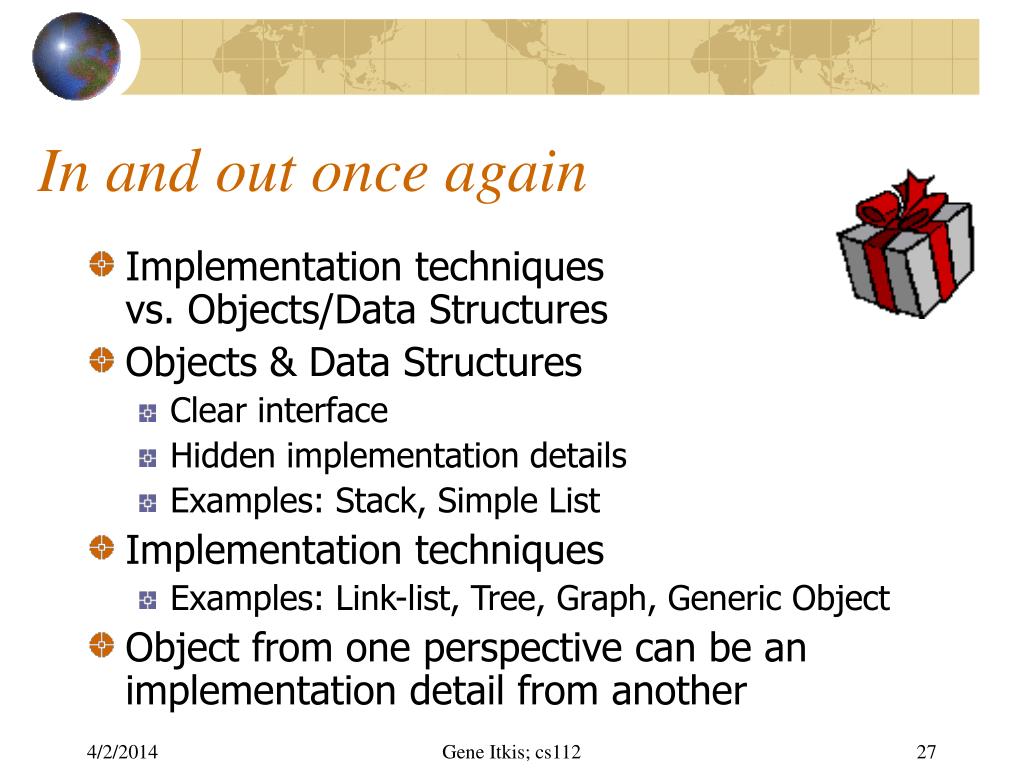 In and out once again

Implementation techniques
vs. Objects/Data Structures

Objects & Data Structures

Clear interface

Hidden implementation details

Examples: Stack, Simple List

Implementation techniques

Examples: Link-list, Tree, Graph, Generic Object

Object from one perspective can be an implementation detail from another

4/2/2014

Gene Itkis; cs112

27